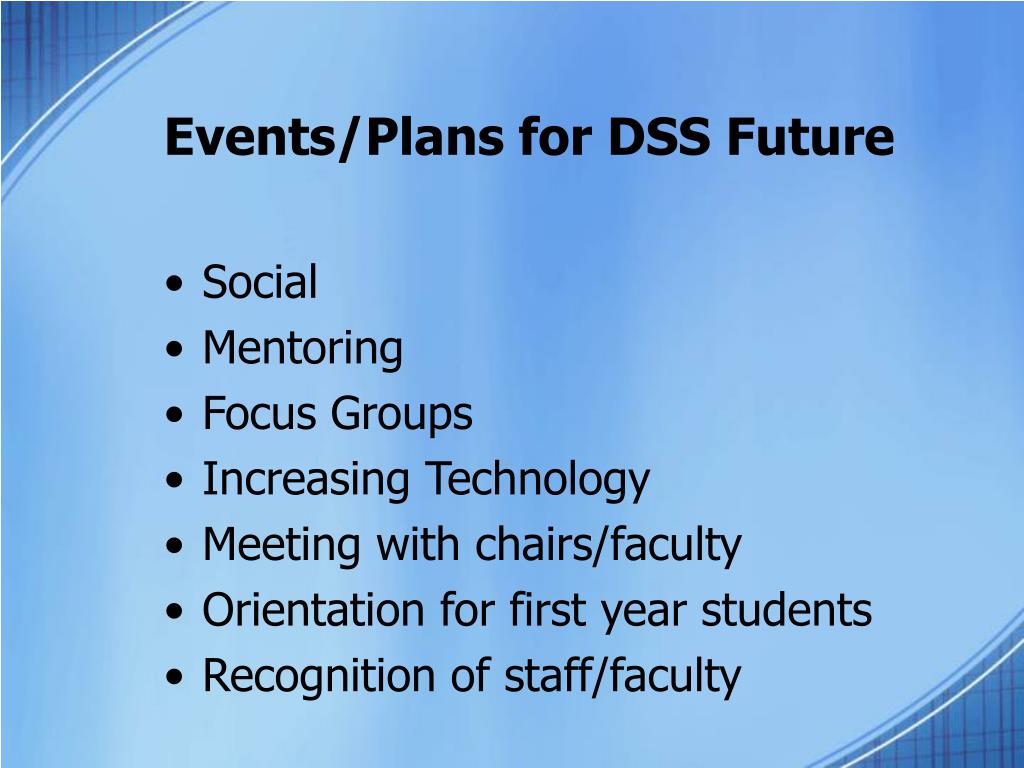 Events/Plans for DSS Future

• Social
• Mentoring
• Focus Groups
• Increasing Technology
• Meeting with chairs/faculty
• Orientation for first year students
• Recognition of staff/faculty